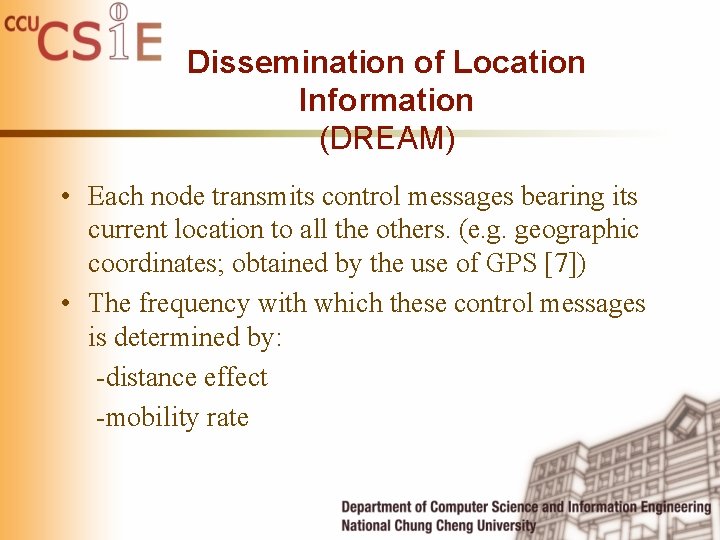 CCU CSIE

Dissemination of Location Information (DREAM)

• Each node transmits control messages bearing its current location to all the others. (e.g. geographic coordinates; obtained by the use of GPS [7])

• The frequency with which these control messages is determined by:

-distance effect

-mobility rate

Department of Computer Science and Information Engineering
National Chung Cheng University